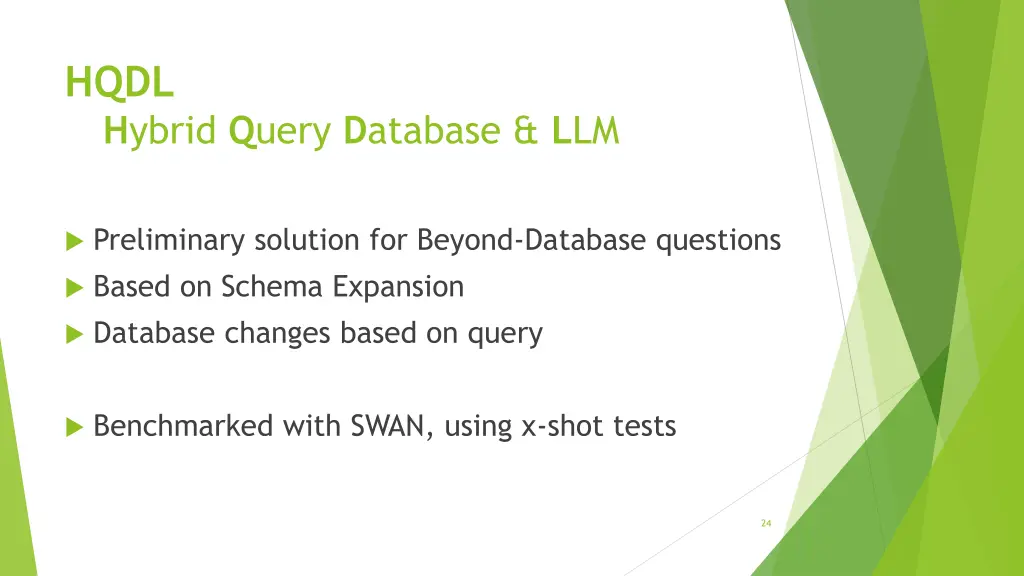 HQDL
Hybrid Query Database & LLM

Preliminary solution for Beyond-Database questions
Based on Schema Expansion
Database changes based on query

Benchmarked with SWAN, using x-shot tests

24